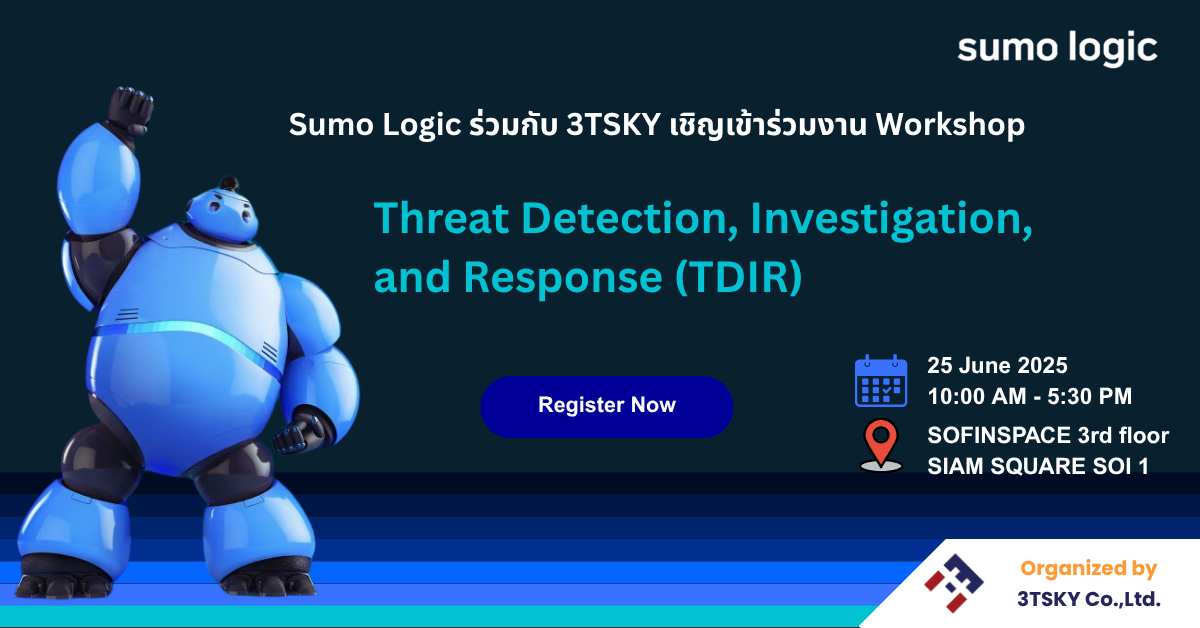 sumo logic

Sumo Logic ร่วมกับ 3TSKY เชิญเข้าร่วมงาน Workshop

Threat Detection, Investigation, and Response (TDIR)

Register Now

25 June 2025
10:00 AM - 5:30 PM

SOFINSPACE 3rd floor
SIAM SQUARE SOI 1

Organized by
3TSKY Co.,Ltd.